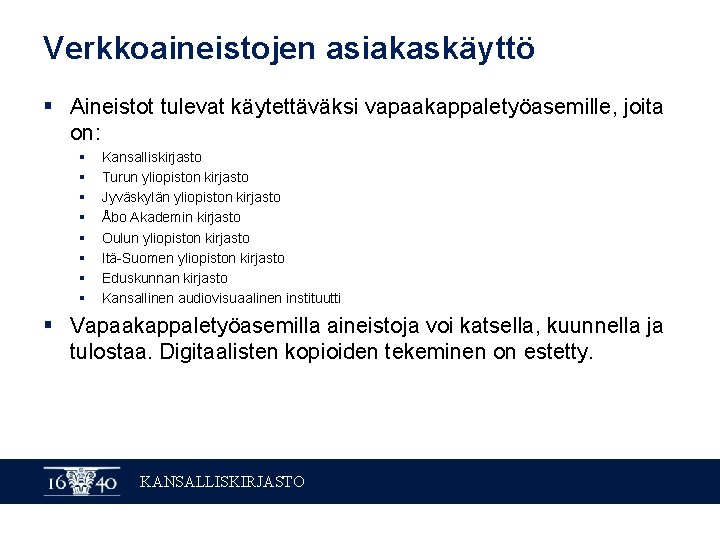 Verkkoaineistojen asiakaskäyttö

▪ Aineistot tulevat käytettäväksi vapaakappaletyöasemille, joita on:

▪ Kansalliskirjasto
▪ Turun yliopiston kirjasto
▪ Jyväskylän yliopiston kirjasto
▪ Åbo Akademin kirjasto
▪ Oulun yliopiston kirjasto
▪ Itä-Suomen yliopiston kirjasto
▪ Eduskunnan kirjasto
▪ Kansallinen audiovisuaalinen instituutti

▪ Vapaakappaletyöasemilla aineistoja voi katsella, kuunnella ja tulostaa. Digitaalisten kopioiden tekeminen on estetty.

16 40 KANSALLISKIRJASTO